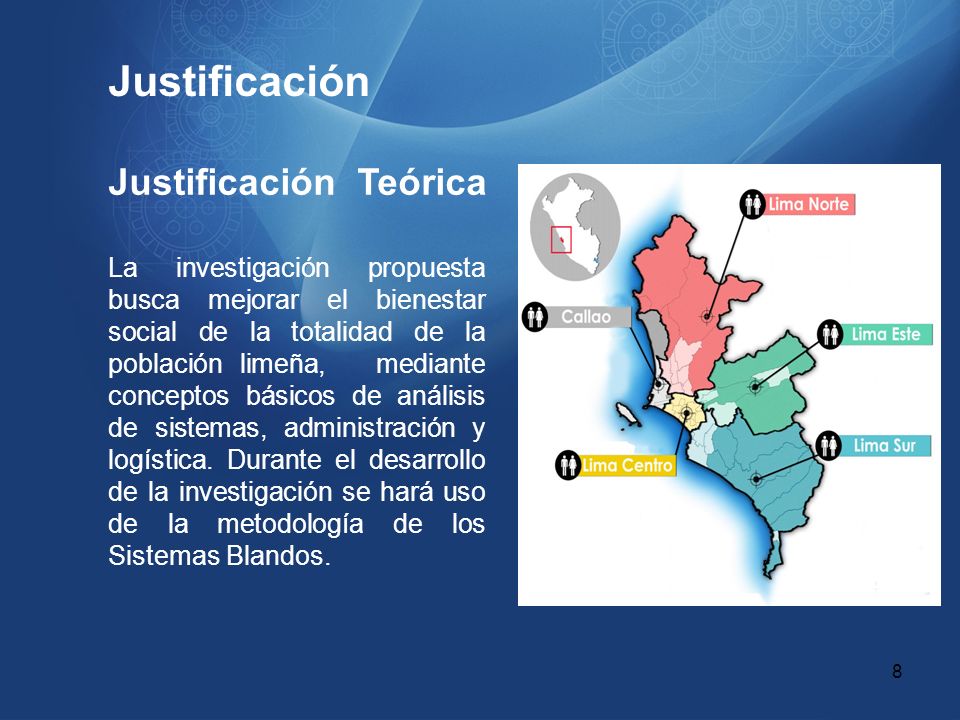 Justificación

Justificación Teórica

La investigación propuesta busca mejorar el bienestar social de la totalidad de la población limeña, mediante conceptos básicos de análisis de sistemas, administración y logística. Durante el desarrollo de la investigación se hará uso de la metodología de los Sistemas Blandos.

Lima Norte
Callao
Lima Este
Lima Sur
Lima Centro

8